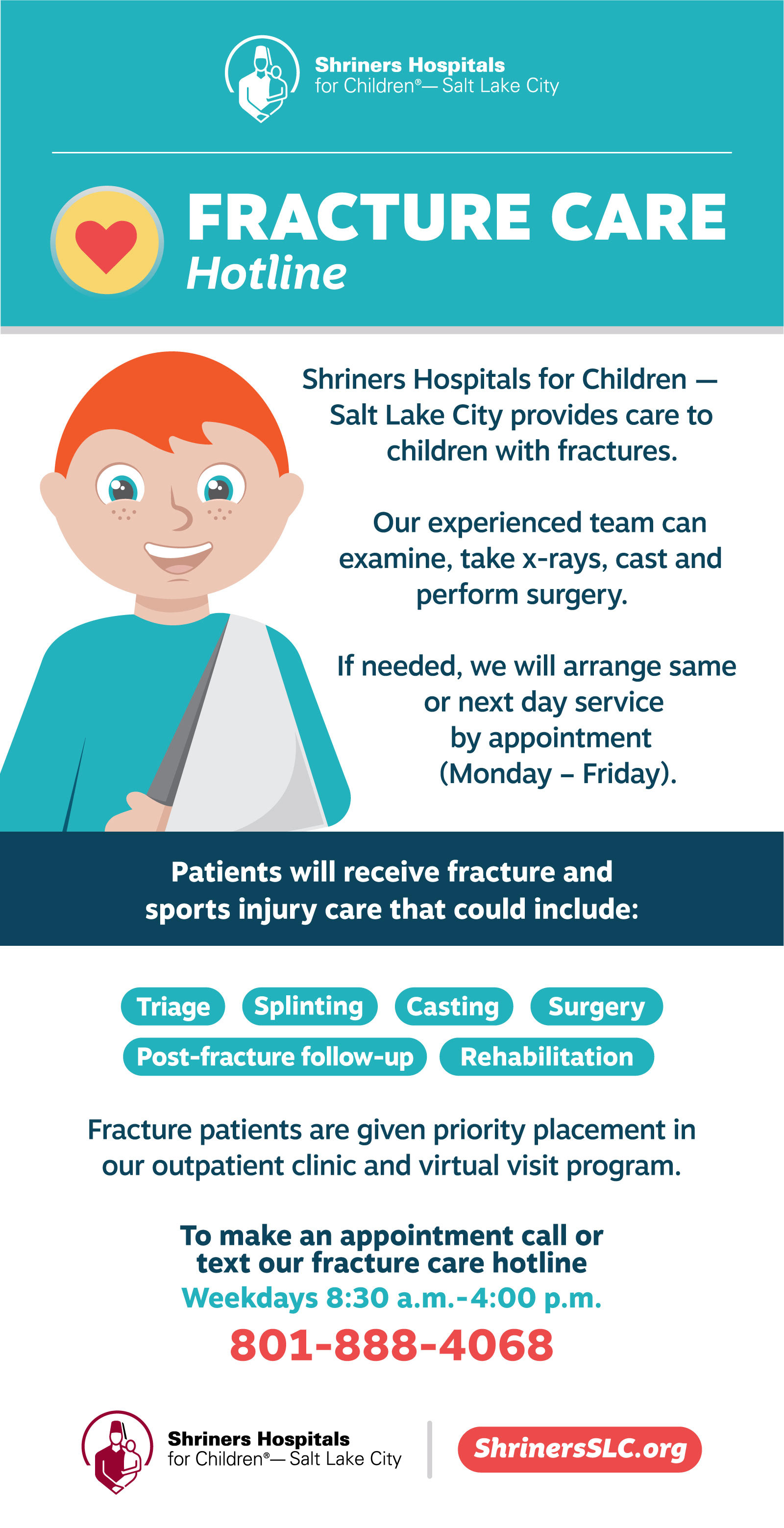 Shriners Hospitals for Children®— Salt Lake City

FRACTURE CARE
Hotline

Shriners Hospitals for Children — Salt Lake City provides care to children with fractures.

Our experienced team can examine, take x-rays, cast and perform surgery.

If needed, we will arrange same or next day service by appointment (Monday – Friday).

Patients will receive fracture and sports injury care that could include:

Triage
Splinting
Casting
Surgery
Post-fracture follow-up
Rehabilitation

Fracture patients are given priority placement in our outpatient clinic and virtual visit program.

To make an appointment call or text our fracture care hotline
Weekdays 8:30 a.m.-4:00 p.m.
801-888-4068

Shriners Hospitals for Children®— Salt Lake City
ShrinersSLC.org